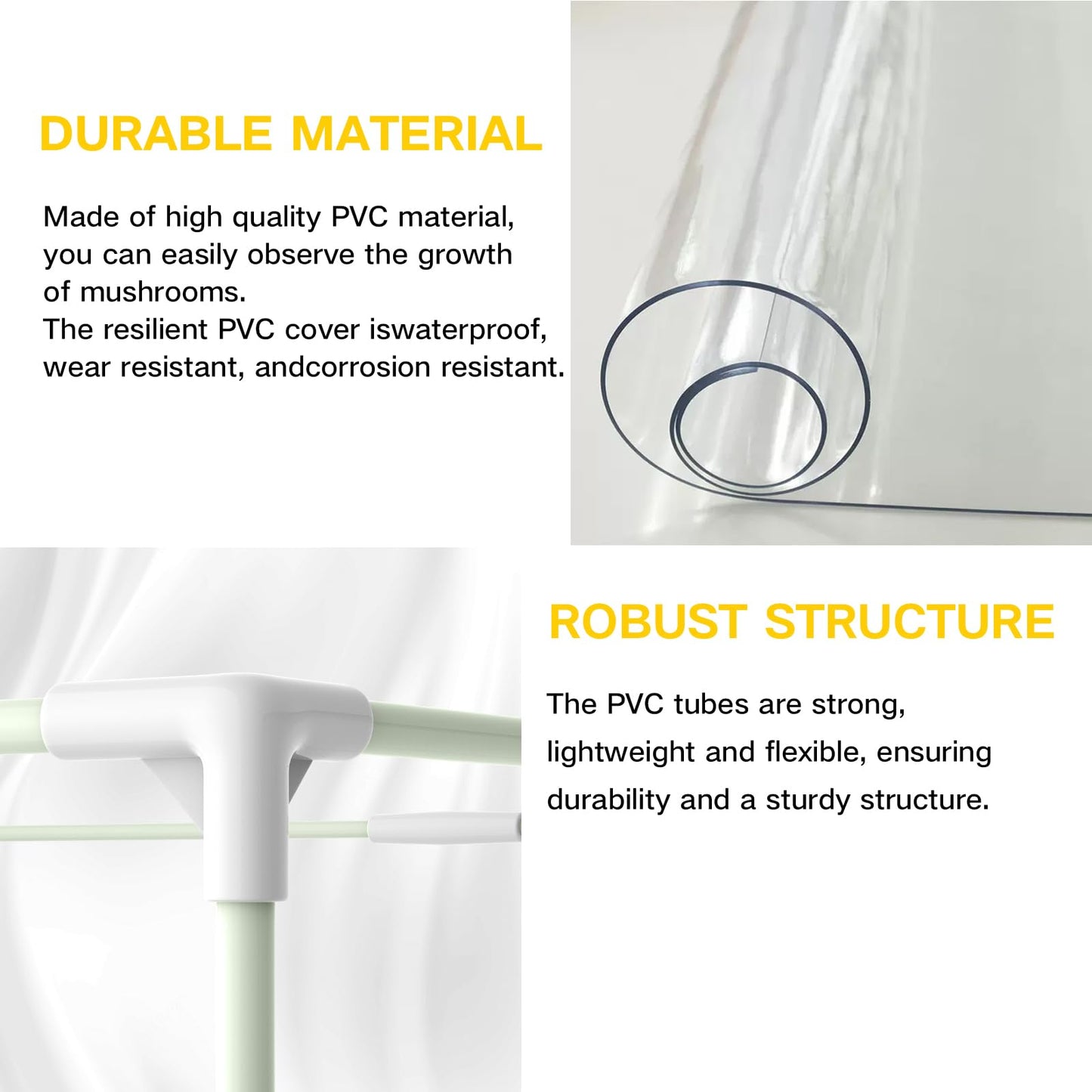 DURABLE MATERIAL

Made of high quality PVC material, you can easily observe the growth of mushrooms.
The resilient PVC cover iswaterproof, wear resistant, andcorrosion resistant.

ROBUST STRUCTURE

The PVC tubes are strong, lightweight and flexible, ensuring durability and a sturdy structure.